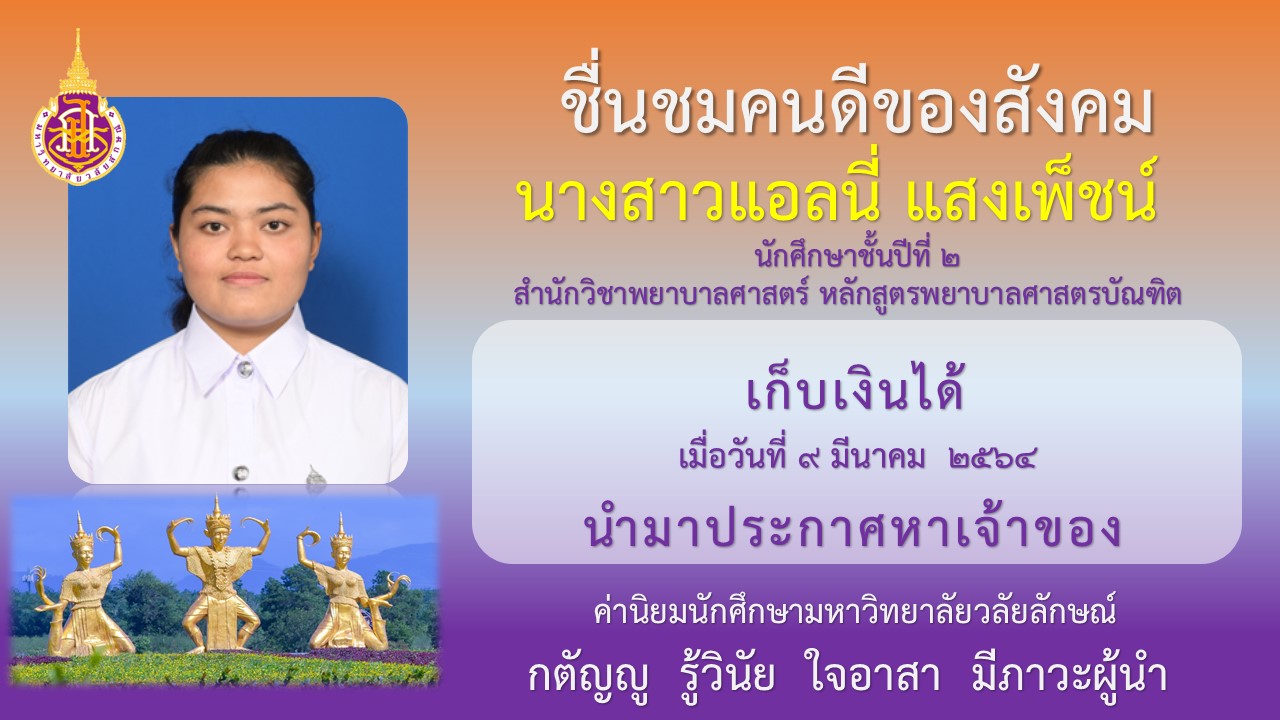 ชื่นชมคนดีของสังคม

นางสาวแอลนี่ แสงเพ็ชน์

นักศึกษาชั้นปีที่ ๒
สำนักวิชาพยาบาลศาสตร์ หลักสูตรพยาบาลศาสตรบัณฑิต

เก็บเงินได้

เมื่อวันที่ ๙ มีนาคม ๒๕๖๔

นำมาประกาศหาเจ้าของ

ค่านิยมนักศึกษามหาวิทยาลัยวลัยลักษณ์

กตัญญู รู้วินัย ใจอาสา มีภาวะผู้นำ